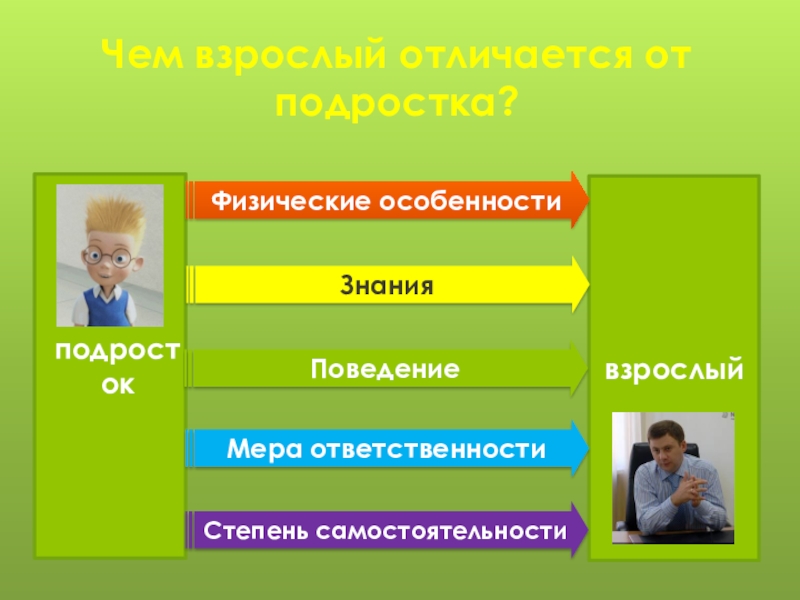 Чем взрослый отличается от подростка?

подросток

Физические особенности

Знания

Поведение

Мера ответственности

Степень самостоятельности

взрослый